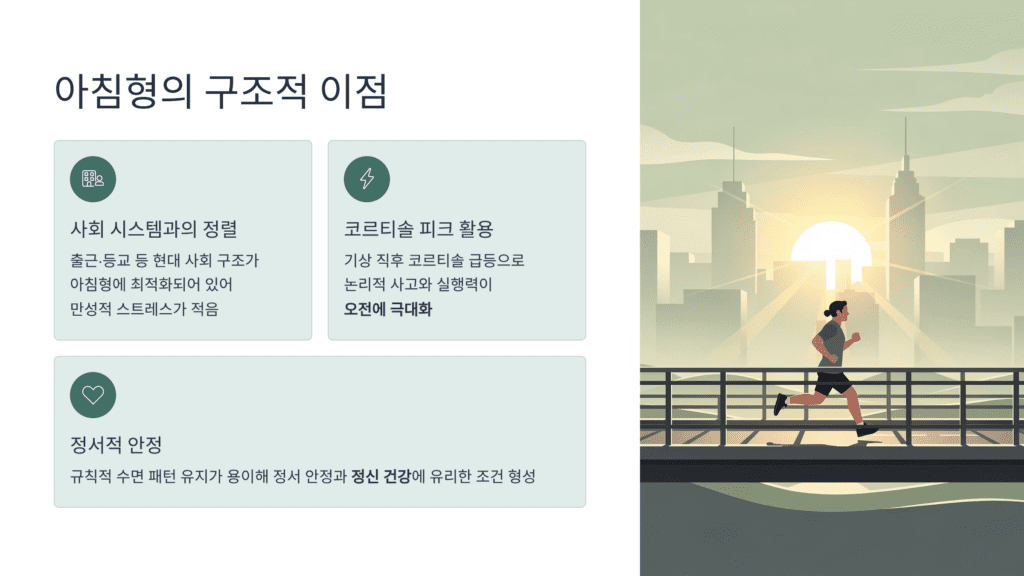 아침형의 구조적 이점

사회 시스템과의 정렬

출근·등교 등 현대 사회 구조가 아침형에 최적화되어 있어 만성적 스트레스가 적음

코르티솔 피크 활용

기상 직후 코르티솔 급등으로 논리적 사고와 실행력이 오전에 극대화

정서적 안정

규칙적 수면 패턴 유지가 용이해 정서 안정과 정신 건강에 유리한 조건 형성